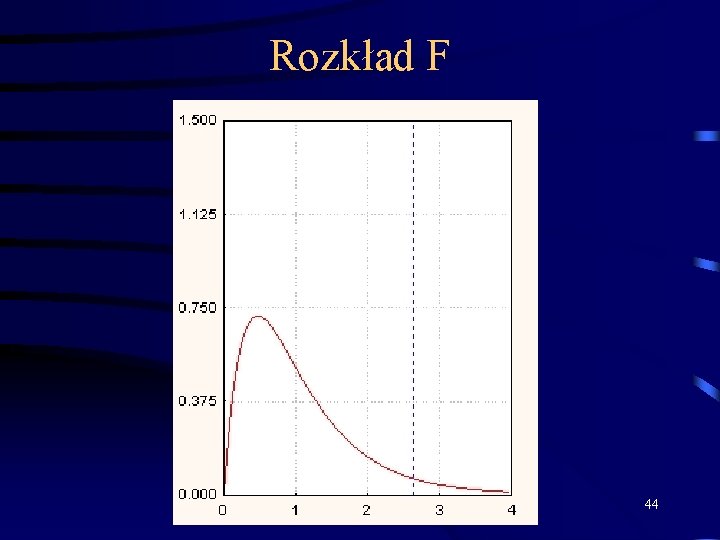 Rozkład F

1.500
1.125
0.750
0.375
0.000
0
1
2
3
4

44